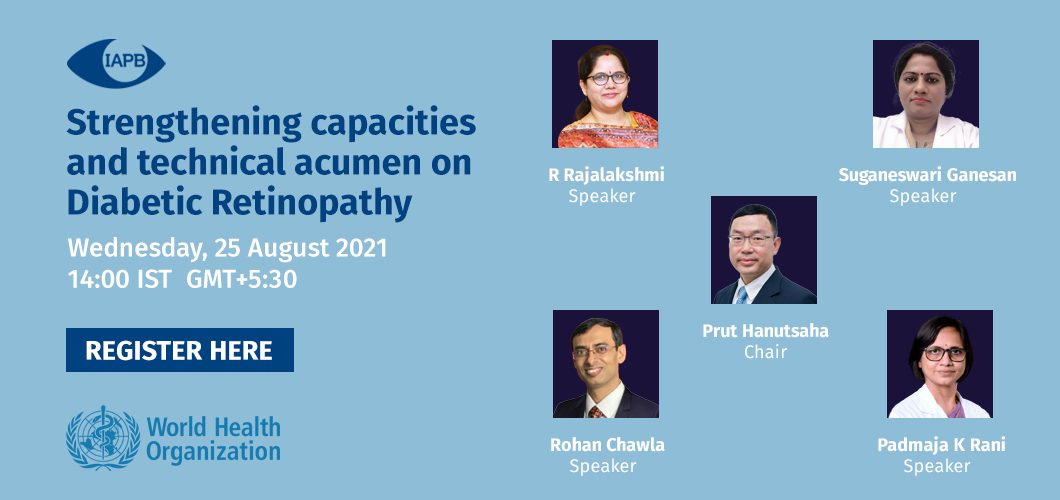 IAPB

Strengthening capacities and technical acumen on Diabetic Retinopathy

Wednesday, 25 August 2021
14:00 IST GMT+5:30

REGISTER HERE

World Health Organization

R Rajalakshmi
Speaker

Suganeswari Ganesan
Speaker

Prut Hanutsaha
Chair

Rohan Chawla
Speaker

Padmaja K Rani
Speaker